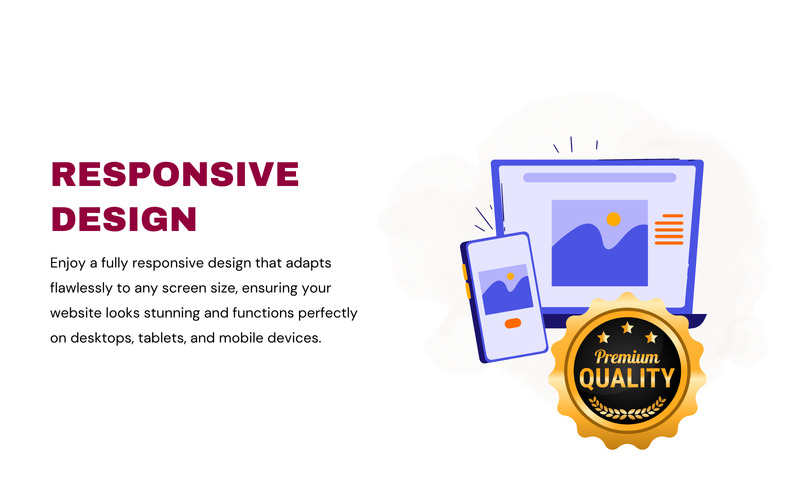 RESPONSIVE DESIGN

Enjoy a fully responsive design that adapts flawlessly to any screen size, ensuring your website looks stunning and functions perfectly on desktops, tablets, and mobile devices.

Premium
QUALITY